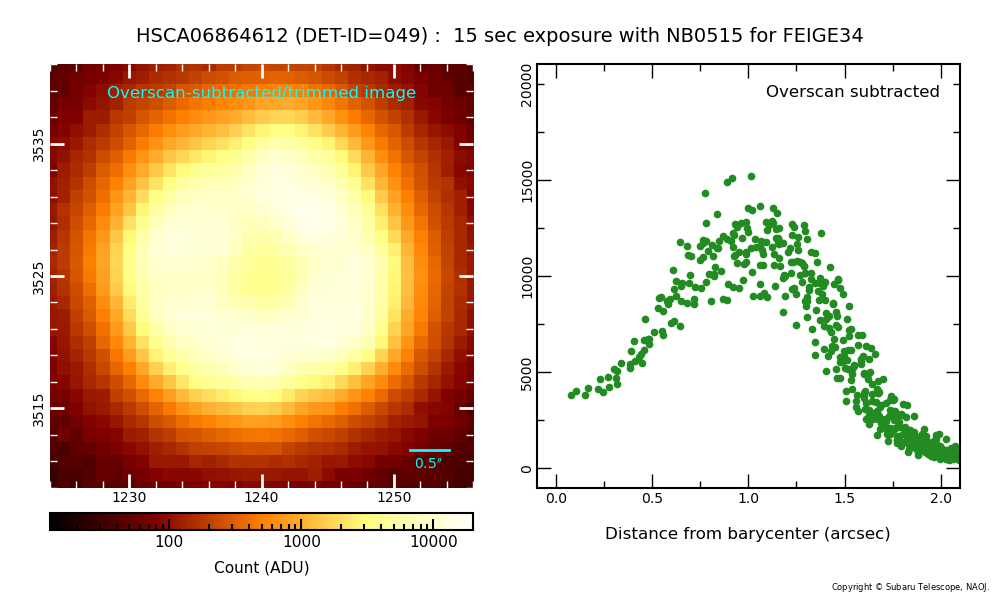 HSCA06864612 (DET-ID=049) : 15 sec exposure with NB0515 for FEIGE34

Overscan-subtracted/trimmed image

3535
3525
3515

0.5″

1230
1240
1250

100
1000
10000

Count (ADU)

Overscan subtracted

20000
15000
10000
5000
0

0.0
0.5
1.0
1.5
2.0

Distance from barycenter (arcsec)

Copyright © Subaru Telescope, NAOJ.